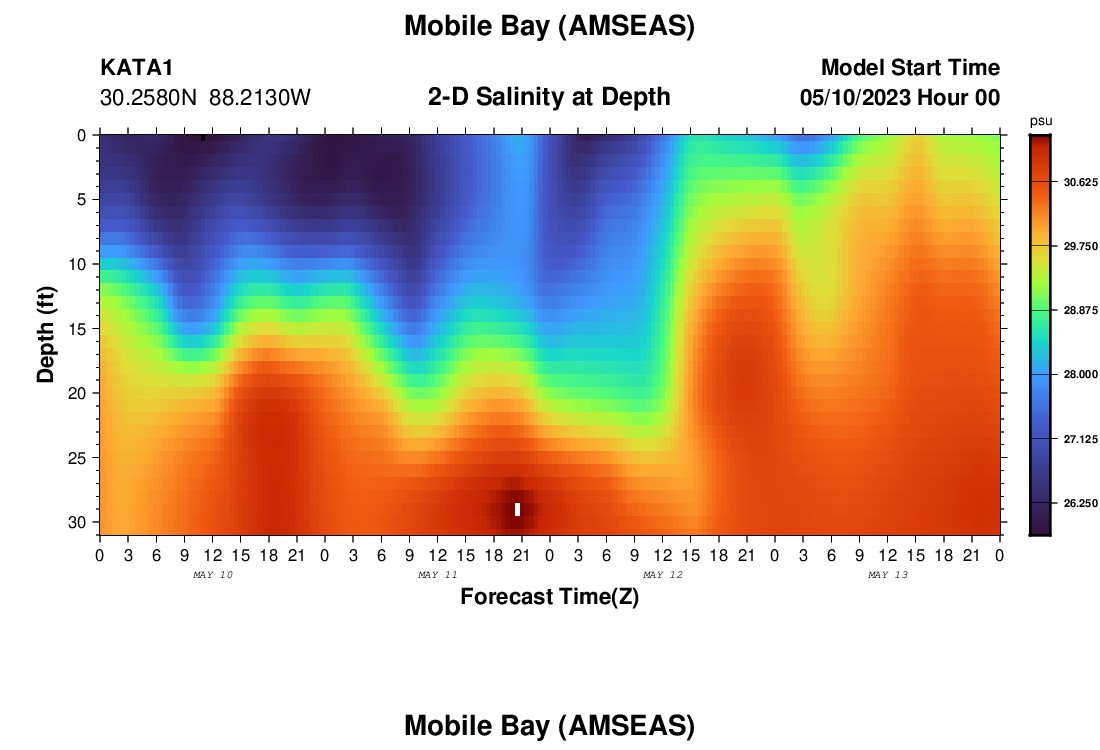 Mobile Bay (AMSEAS)

KATA1
30.2580N 88.2130W

2-D Salinity at Depth

Model Start Time
05/10/2023 Hour 00

psu
30.625
29.750
28.875
28.000
27.125
26.250

Depth (ft)
0
5
10
15
20
25
30

0 3 6 9 12 15 18 21 0 3 6 9 12 15 18 21 0 3 6 9 12 15 18 21 0 3 6 9 12 15 18 21 0

MAY 10
MAY 11
MAY 12
MAY 13

Forecast Time(Z)

Mobile Bay (AMSEAS)